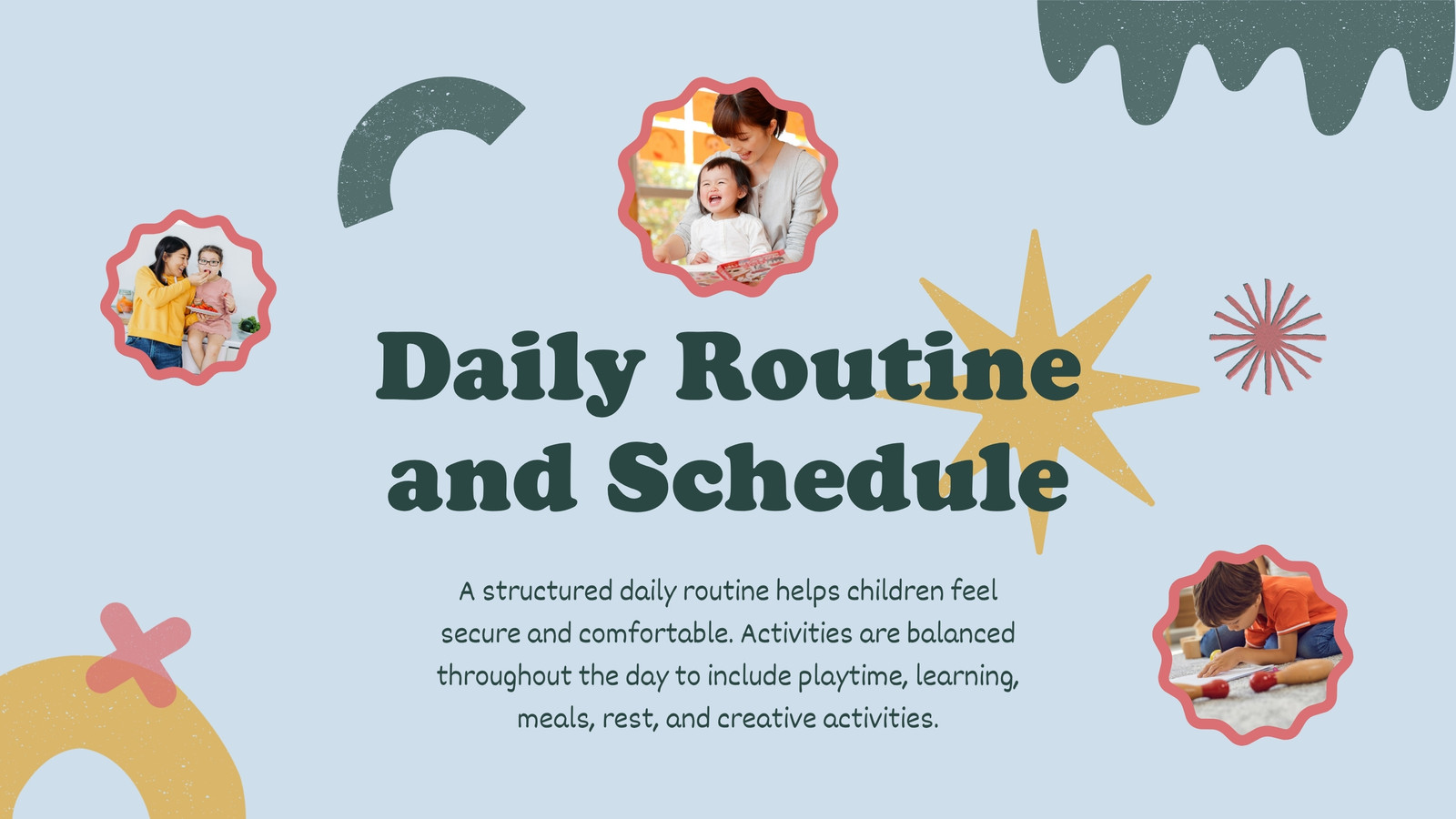 Daily Routine and Schedule

A structured daily routine helps children feel secure and comfortable. Activities are balanced throughout the day to include playtime, learning, meals, rest, and creative activities.